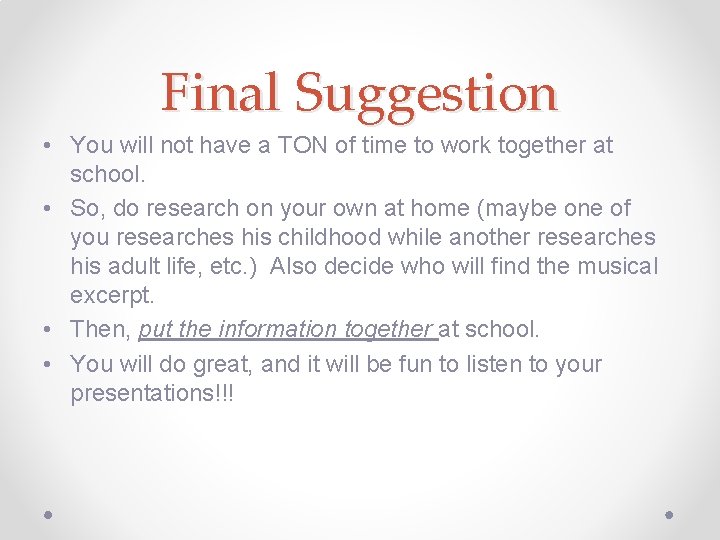 Final Suggestion

• You will not have a TON of time to work together at school.
• So, do research on your own at home (maybe one of you researches his childhood while another researches his adult life, etc.) Also decide who will find the musical excerpt.
• Then, put the information together at school.
• You will do great, and it will be fun to listen to your presentations!!!